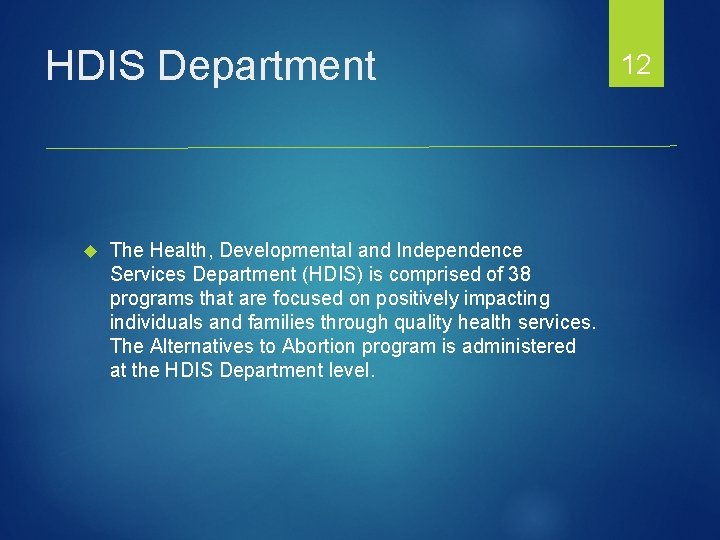 HDIS Department

12

The Health, Developmental and Independence Services Department (HDIS) is comprised of 38 programs that are focused on positively impacting individuals and families through quality health services. The Alternatives to Abortion program is administered at the HDIS Department level.